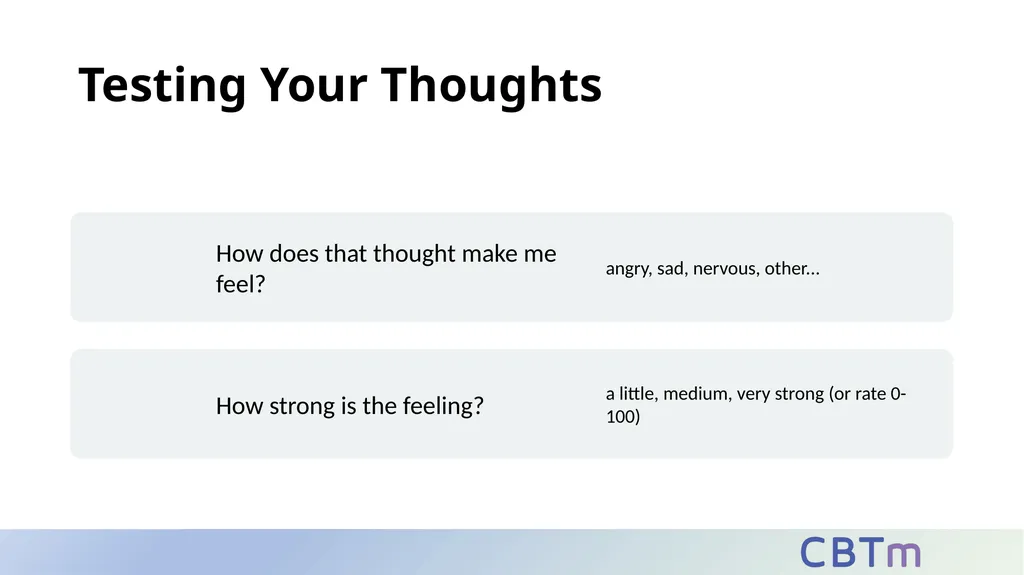 Testing Your Thoughts

How does that thought make me feel?

angry, sad, nervous, other...

How strong is the feeling?

a little, medium, very strong (or rate 0-100)

CBTm